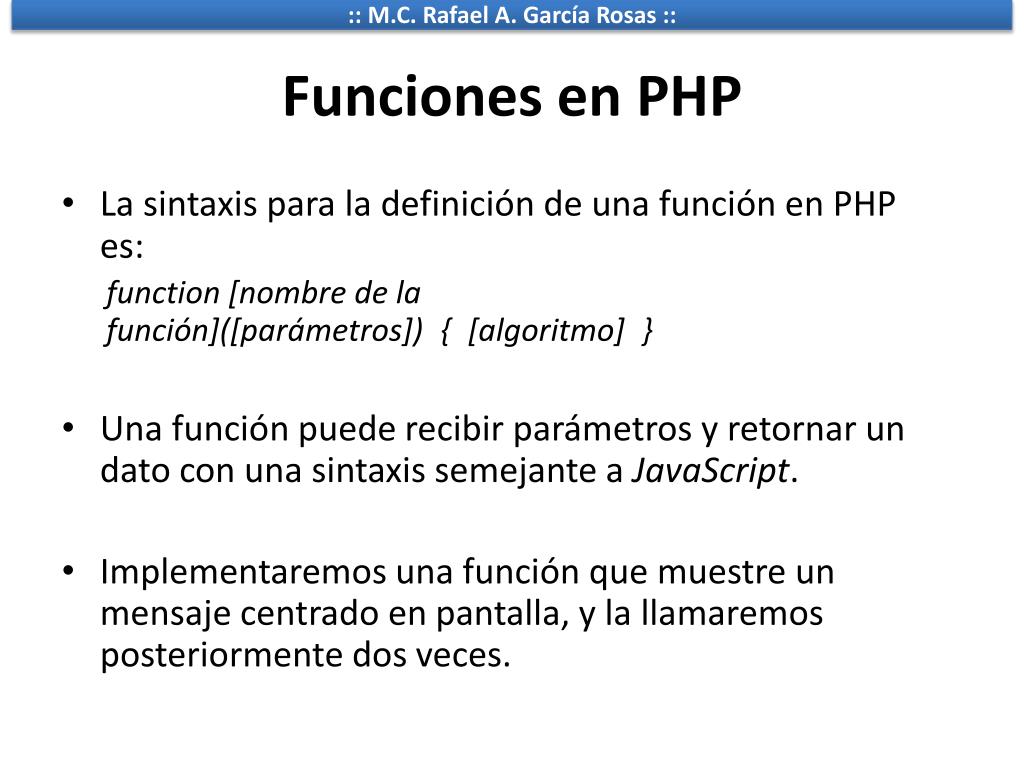 :: M.C. Rafael A. García Rosas ::

Funciones en PHP

• La sintaxis para la definición de una función en PHP es:

function [nombre de la función]([parámetros]) { [algoritmo] }

• Una función puede recibir parámetros y retornar un dato con una sintaxis semejante a JavaScript.

• Implementaremos una función que muestre un mensaje centrado en pantalla, y la llamaremos posteriormente dos veces.